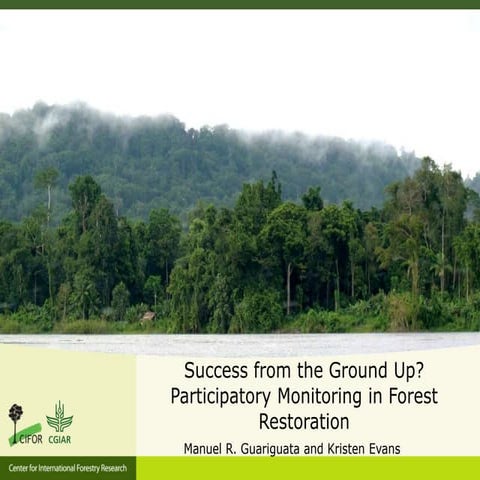 Success from the Ground Up? Participatory Monitoring in Forest Restoration

Manuel R. Guariguata and Kristen Evans

CIFOR CGIAR

Center for International Forestry Research